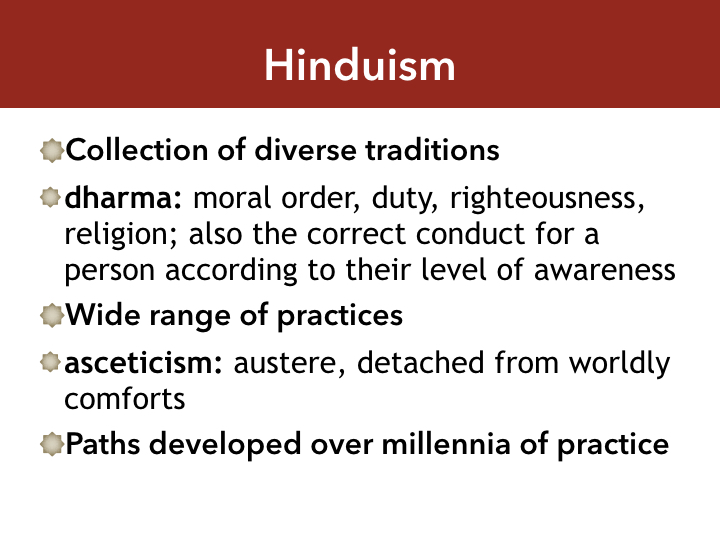 Hinduism

Collection of diverse traditions

dharma: moral order, duty, righteousness, religion; also the correct conduct for a person according to their level of awareness

Wide range of practices

asceticism: austere, detached from worldly comforts

Paths developed over millennia of practice